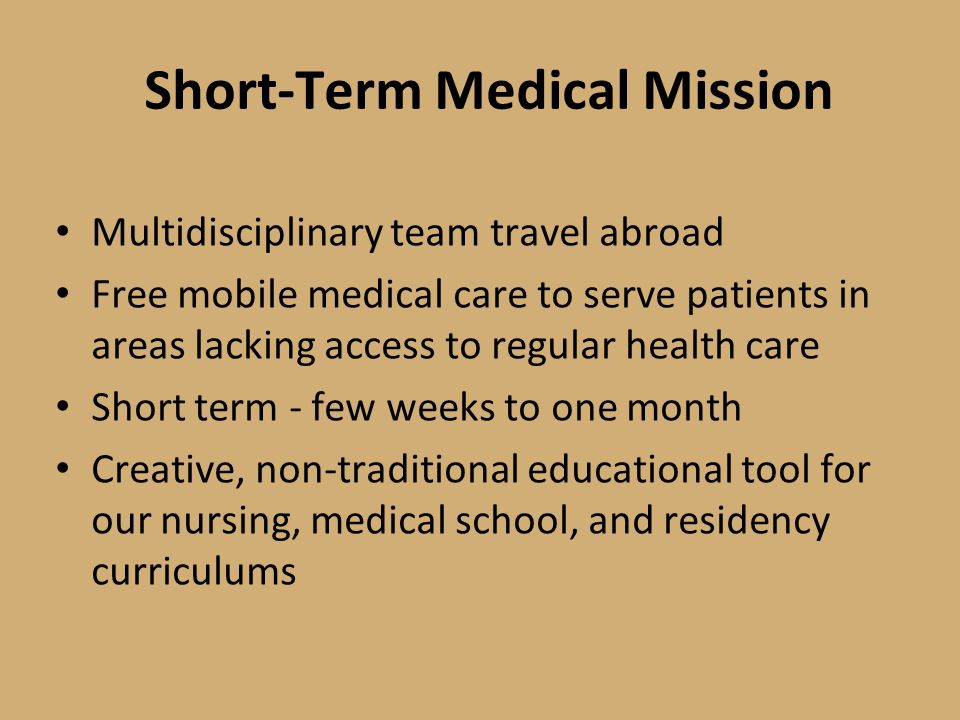 Short-Term Medical Mission

• Multidisciplinary team travel abroad
• Free mobile medical care to serve patients in areas lacking access to regular health care
• Short term - few weeks to one month
• Creative, non-traditional educational tool for our nursing, medical school, and residency curriculums